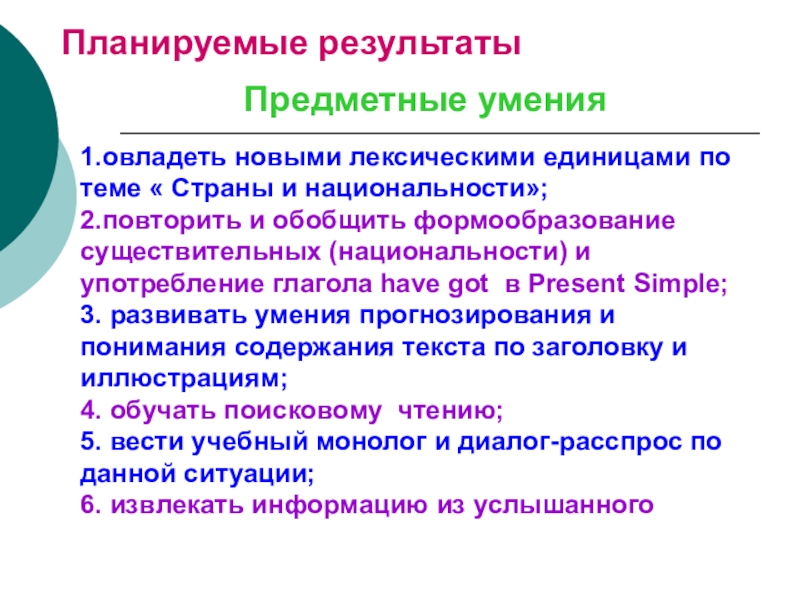 Планируемые результаты

Предметные умения

1.овладеть новыми лексическими единицами по теме « Страны и национальности»;
2.повторить и обобщить формообразование существительных (национальности) и употребление глагола have got в Present Simple;
3. развивать умения прогнозирования и понимания содержания текста по заголовку и иллюстрациям;
4. обучать поисковому чтению;
5. вести учебный монолог и диалог-расспрос по данной ситуации;
6. извлекать информацию из услышанного